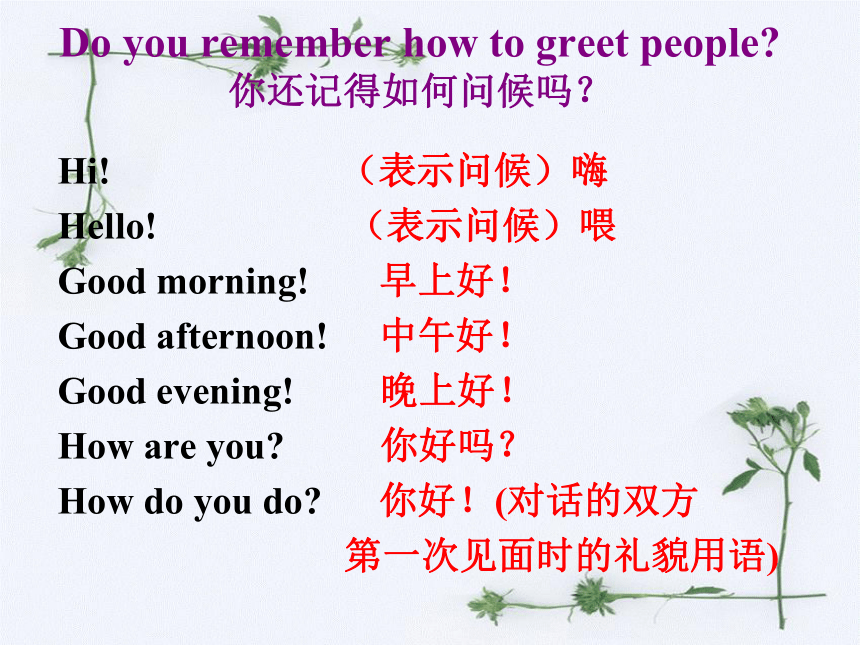 Do you remember how to greet people?
你还记得如何问候吗？

Hi! （表示问候）嗨
Hello! （表示问候）喂
Good morning! 早上好！
Good afternoon! 中午好！
Good evening! 晚上好！
How are you? 你好吗？
How do you do? 你好！(对话的双方第一次见面时的礼貌用语)